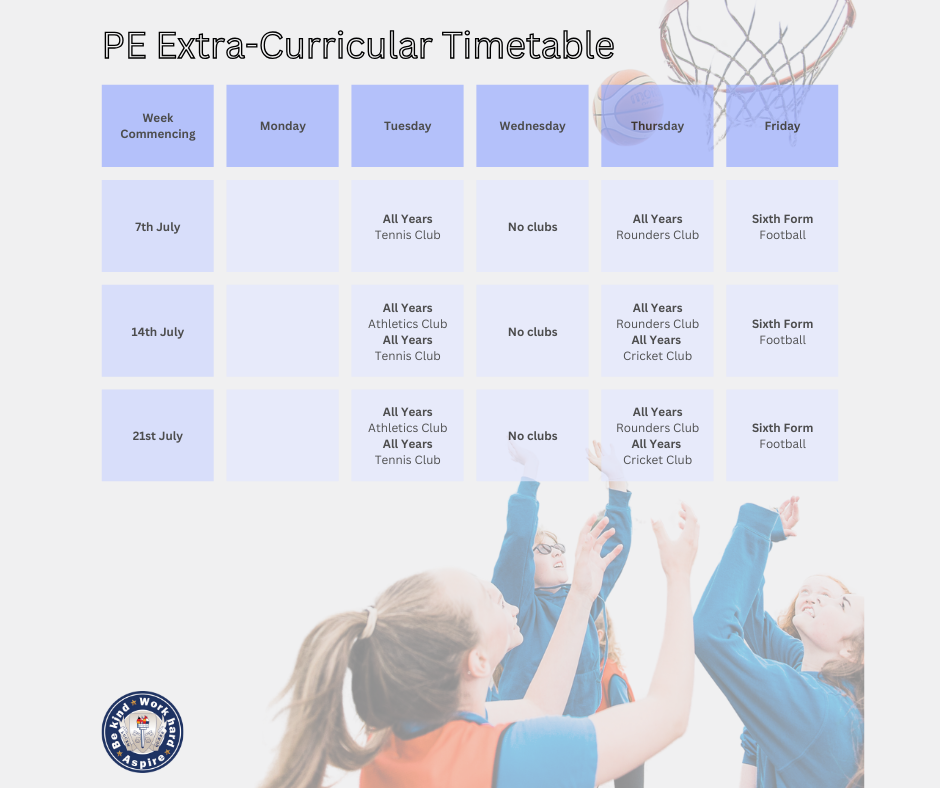 PE Extra-Curricular Timetable

| Week Commencing | Monday | Tuesday | Wednesday | Thursday | Friday |
|---|---|---|---|---|---|
| 7th July | | All Years Tennis Club | No clubs | All Years Rounders Club | Sixth Form Football |
| 14th July | | All Years Athletics Club All Years Tennis Club | No clubs | All Years Rounders Club All Years Cricket Club | Sixth Form Football |
| 21st July | | All Years Athletics Club All Years Tennis Club | No clubs | All Years Rounders Club All Years Cricket Club | Sixth Form Football |

Be kind Work hard Aspire